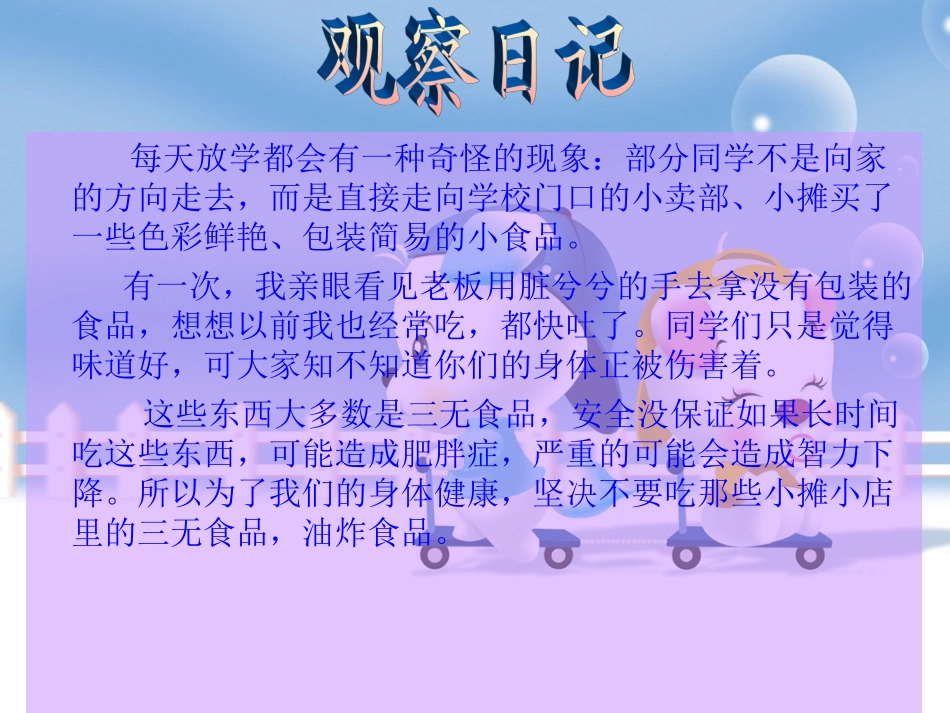 观察日记

每天放学都会有一种奇怪的现象：部分同学不是向家的方向走去，而是直接走向学校门口的小卖部、小摊买了一些色彩鲜艳、包装简易的小食品。

有一次，我亲眼看见老板用脏兮兮的手去拿没有包装的食品，想想以前我也经常吃，都快吐了。同学们只是觉得味道好，可大家知不知道你们的身体正被伤害着。

这些东西大多数是三无食品，安全没保证如果长时间吃这些东西，可能造成肥胖症，严重的可能会造成智力下降。所以为了我们的身体健康，坚决不要吃那些小摊小店里的三无食品，油炸食品。